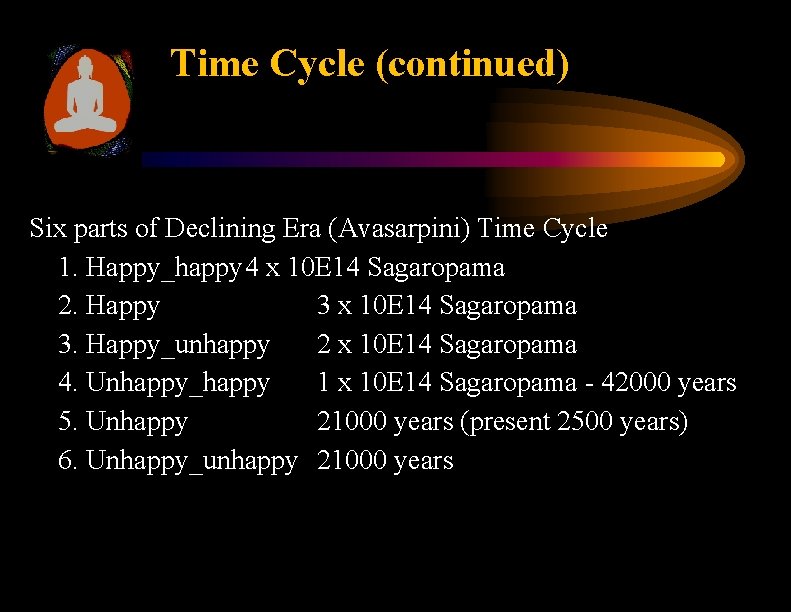 Time Cycle (continued)

Six parts of Declining Era (Avasarpini) Time Cycle

1. Happy_happy 4 x 10E14 Sagaropama
2. Happy 3 x 10E14 Sagaropama
3. Happy_unhappy 2 x 10E14 Sagaropama
4. Unhappy_happy 1 x 10E14 Sagaropama - 42000 years
5. Unhappy 21000 years (present 2500 years)
6. Unhappy_unhappy 21000 years